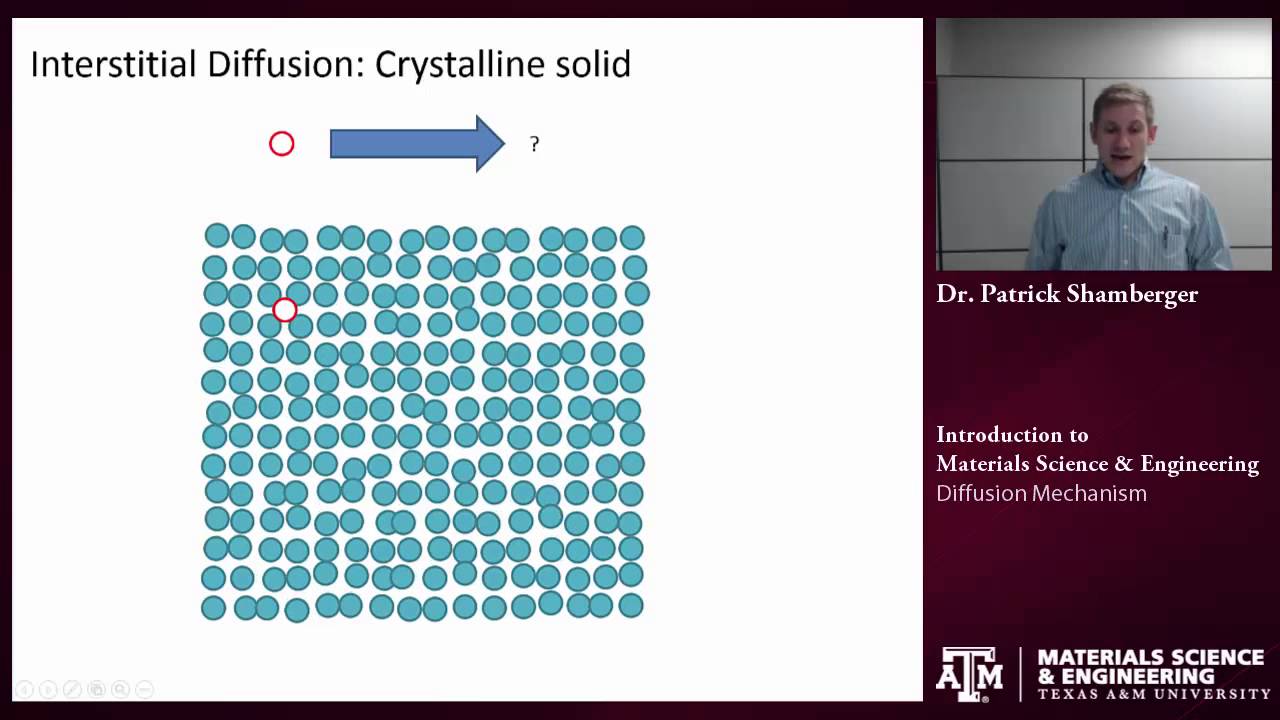 Interstitial Diffusion: Crystalline solid

?

Dr. Patrick Shamberger

Introduction to
Materials Science & Engineering
Diffusion Mechanism

ATM

MATERIALS SCIENCE
& ENGINEERING
TEXAS A&M UNIVERSITY